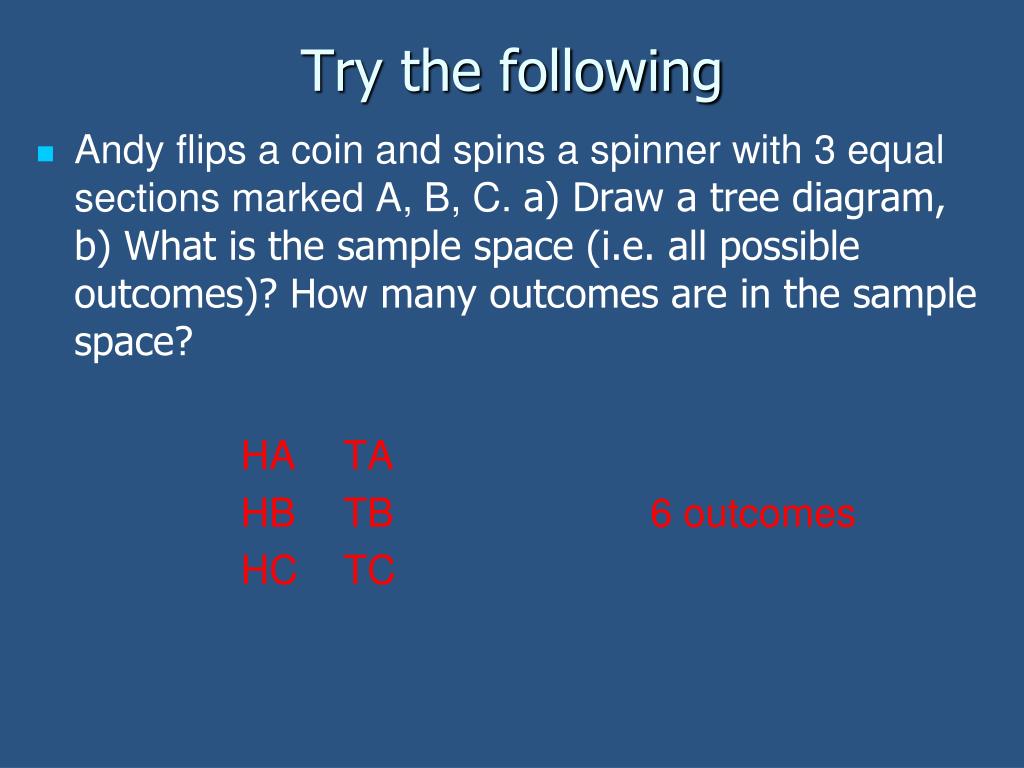 Try the following

Andy flips a coin and spins a spinner with 3 equal sections marked A, B, C. a) Draw a tree diagram, b) What is the sample space (i.e. all possible outcomes)? How many outcomes are in the sample space?

HA TA
HB TB
HC TC

6 outcomes